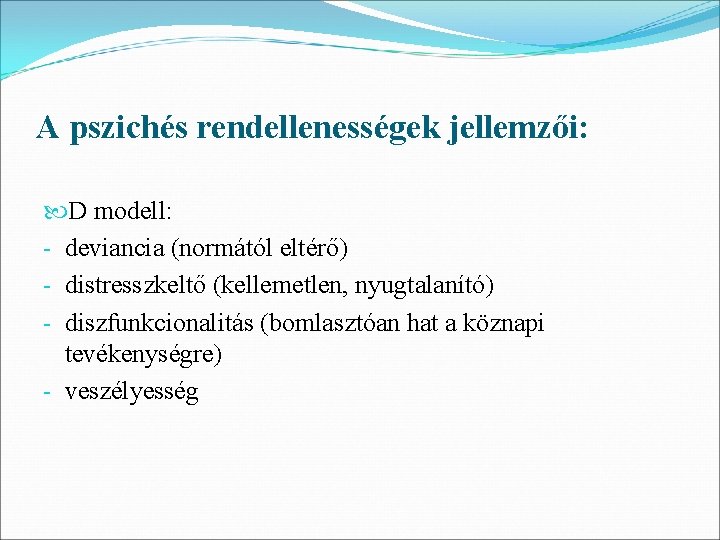 A pszichés rendellenességek jellemzői:

D modell:
- deviancia (normától eltérő)
- distresszkeltő (kellemetlen, nyugtalanító)
- diszfunkcionalitás (bomlasztóan hat a köznapi tevékenységre)
- veszélyesség